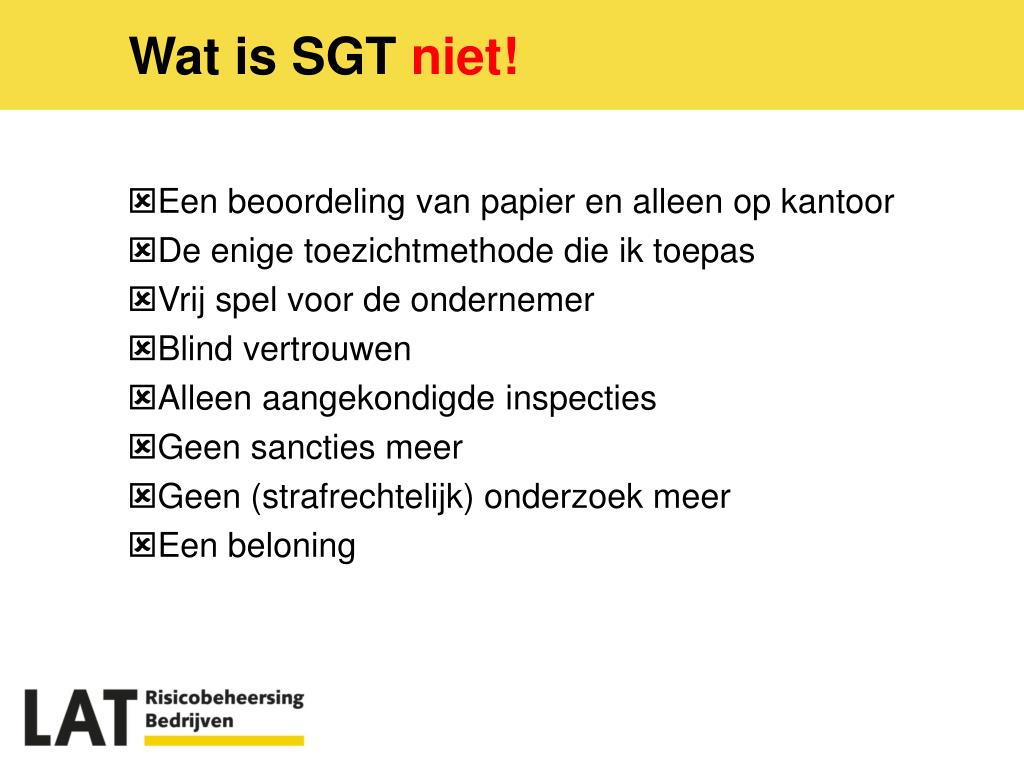 Wat is SGT niet!

☒Een beoordeling van papier en alleen op kantoor
☒De enige toezichtmethode die ik toepas
☒Vrij spel voor de ondernemer
☒Blind vertrouwen
☒Alleen aangekondigde inspecties
☒Geen sancties meer
☒Geen (strafrechtelijk) onderzoek meer
☒Een beloning

LAT Risicobeheersing Bedrijven